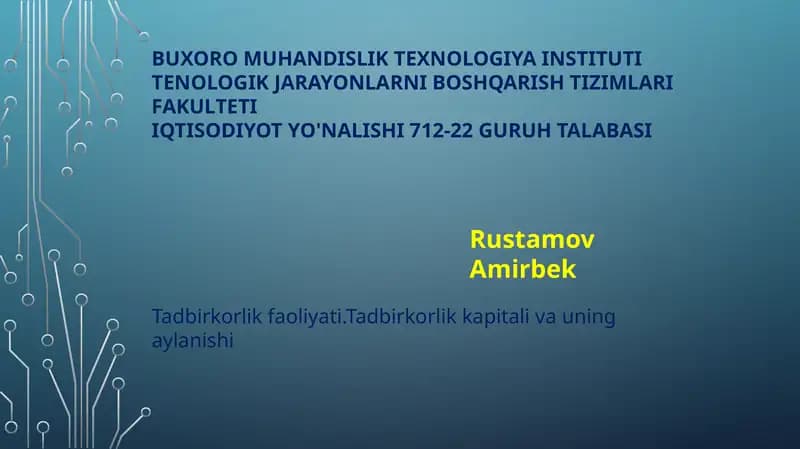 BUXORO MUHANDISLIK TEXNOLOGIYA INSTITUTI
TENOLOGIK JARAYONLARNI BOSHQARISH TIZIMLARI FAKULTETI
IQTISODIYOT YO'NALISHI 712-22 GURUH TALABASI

Rustamov Amirbek

Tadbirkorlik faoliyati.Tadbirkorlik kapitali va uning aylanishi